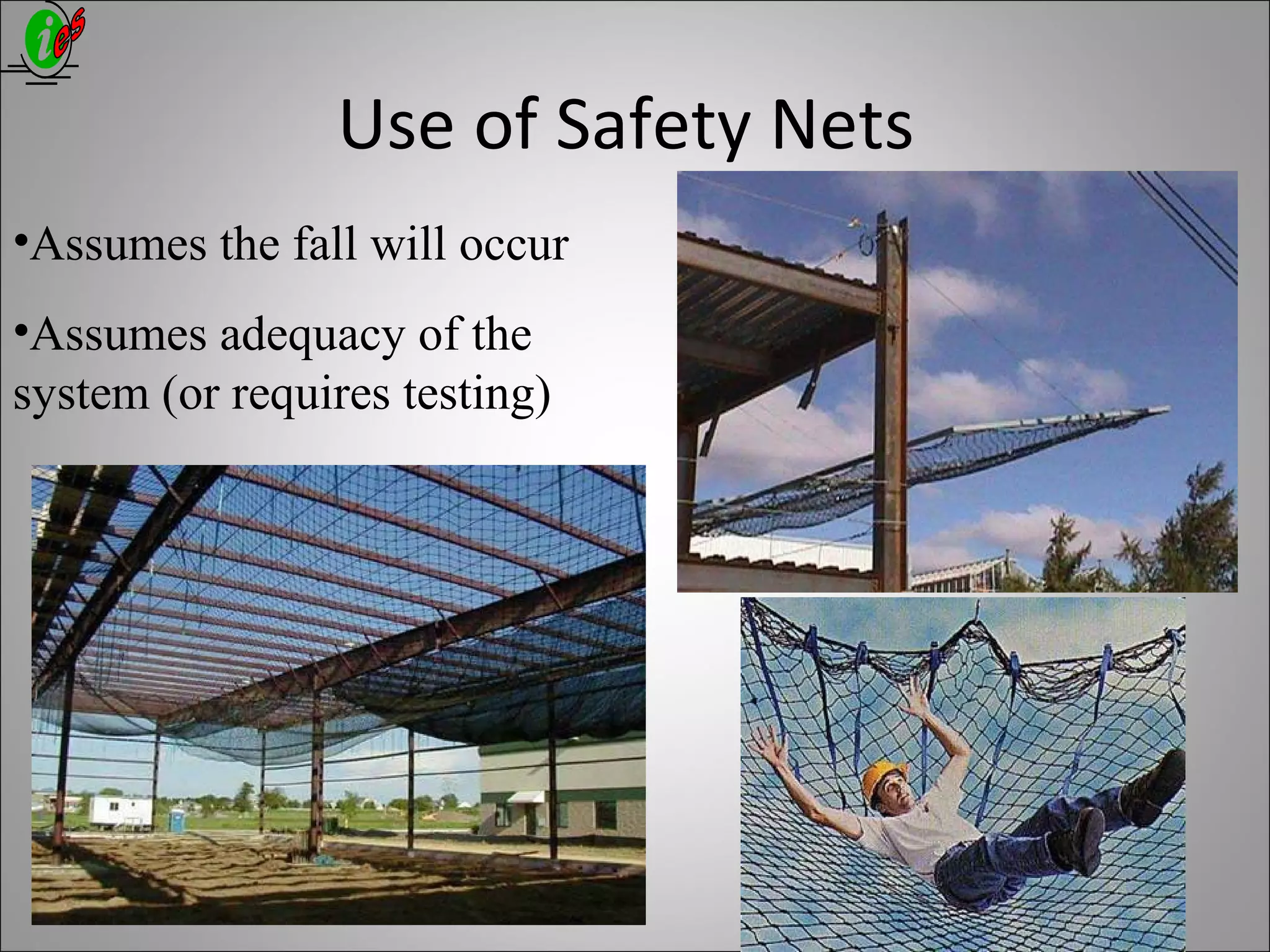 ies

Use of Safety Nets

•Assumes the fall will occur

•Assumes adequacy of the system (or requires testing)